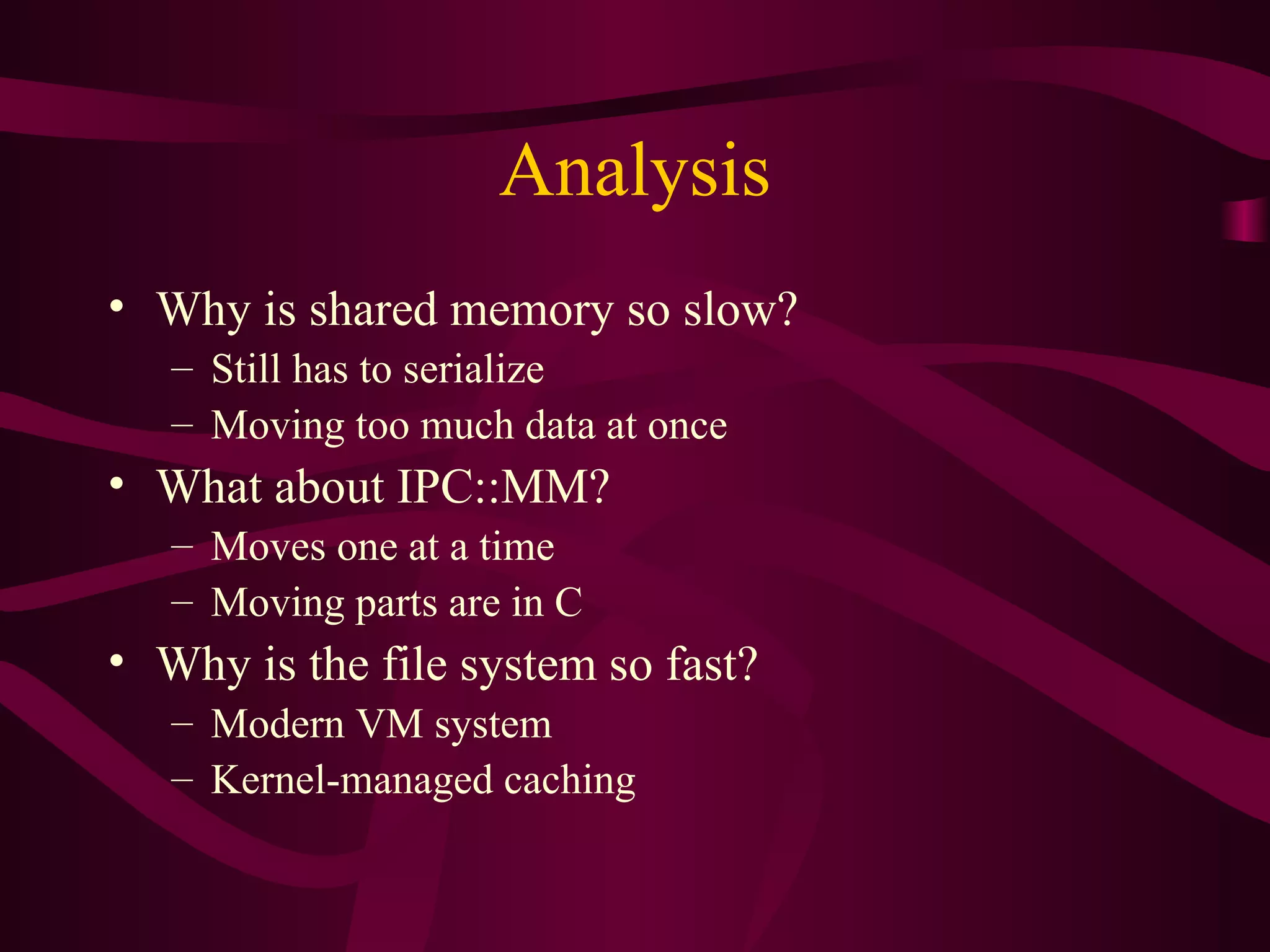 Analysis

• Why is shared memory so slow?
– Still has to serialize
– Moving too much data at once
• What about IPC::MM?
– Moves one at a time
– Moving parts are in C
• Why is the file system so fast?
– Modern VM system
– Kernel-managed caching